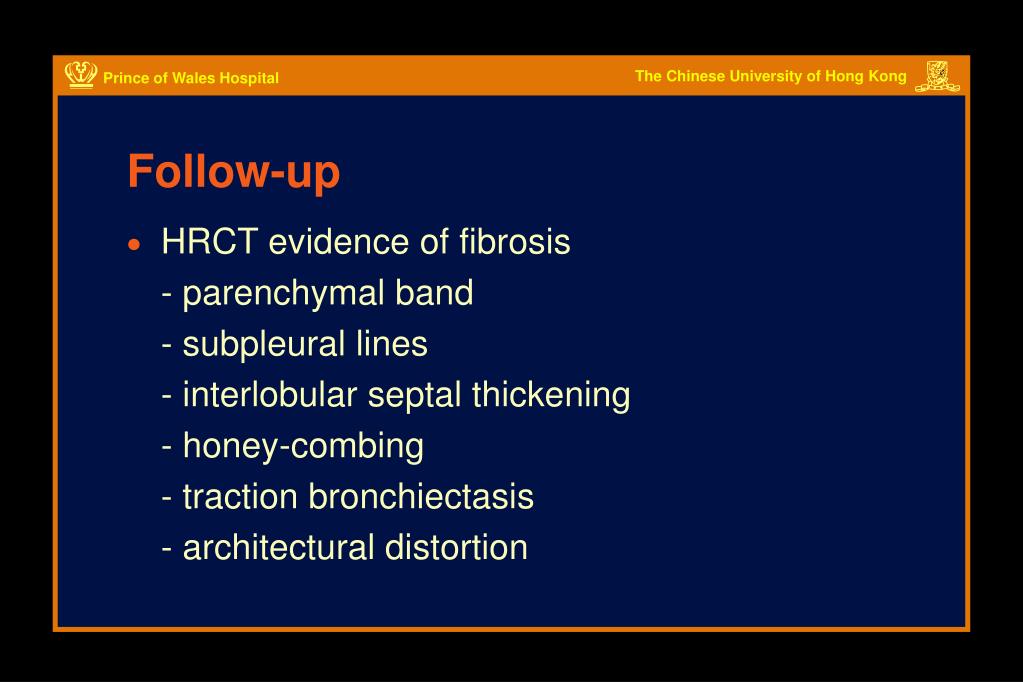 Prince of Wales Hospital

The Chinese University of Hong Kong

Follow-up

• HRCT evidence of fibrosis
- parenchymal band
- subpleural lines
- interlobular septal thickening
- honey-combing
- traction bronchiectasis
- architectural distortion